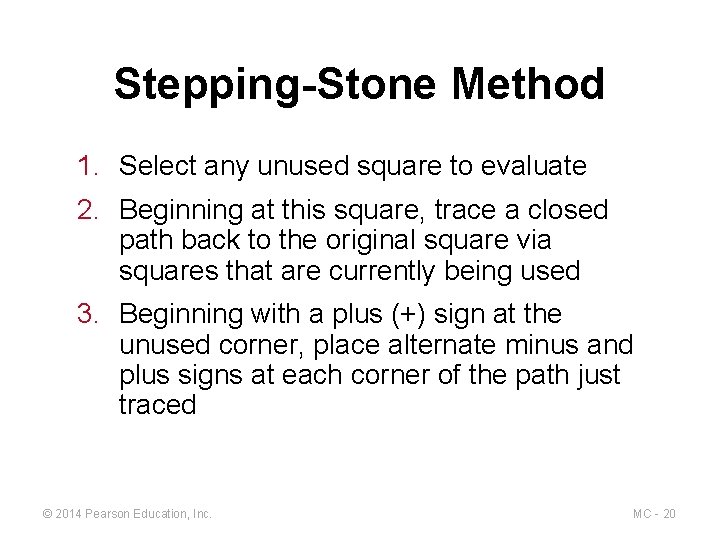 Stepping-Stone Method

1. Select any unused square to evaluate
2. Beginning at this square, trace a closed path back to the original square via squares that are currently being used
3. Beginning with a plus (+) sign at the unused corner, place alternate minus and plus signs at each corner of the path just traced

© 2014 Pearson Education, Inc.

MC - 20